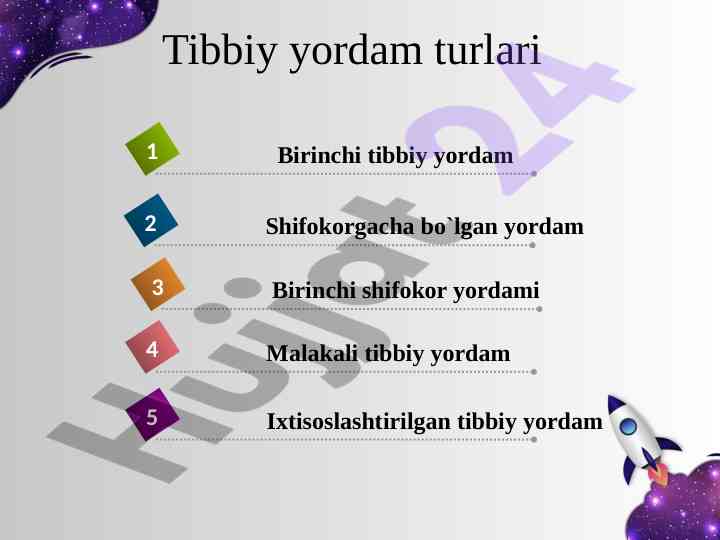 Tibbiy yordam turlari

1 Birinchi tibbiy yordam

2 Shifokorgacha bo`lgan yordam

3 Birinchi shifokor yordami

4 Malakali tibbiy yordam

5 Ixtisoslashtirilgan tibbiy yordam

Hujjat 24